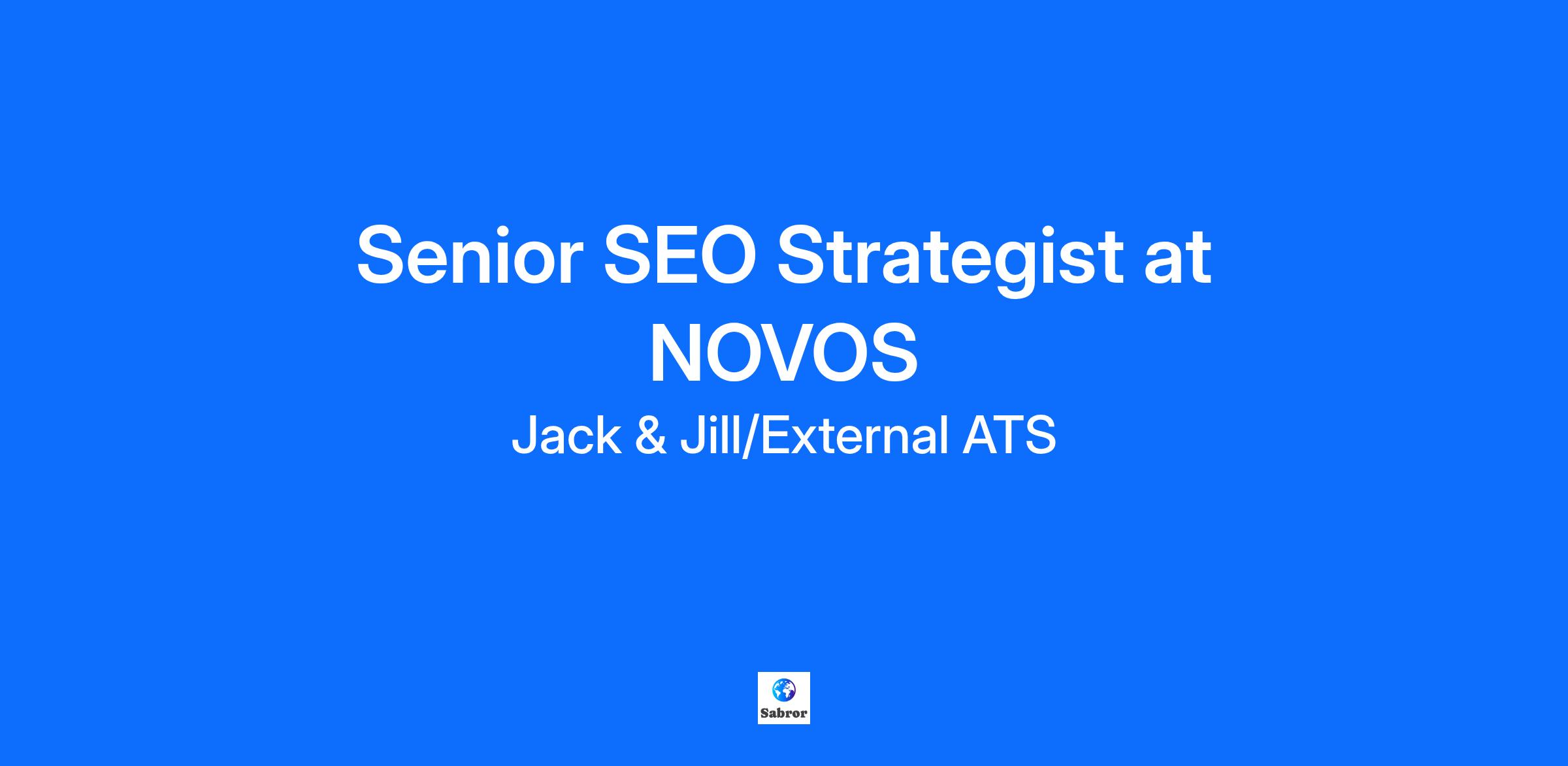 Senior SEO Strategist at NOVOS

Jack & Jill/External ATS

Sabror